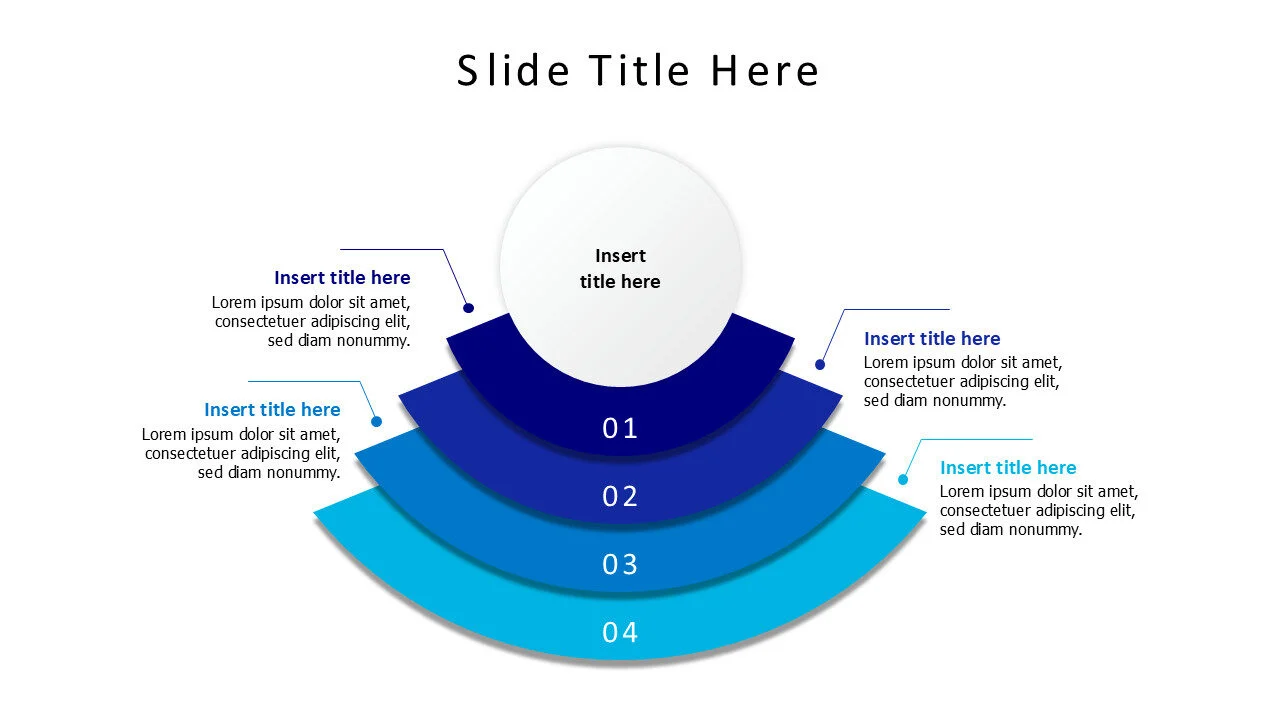 Slide Title Here

Insert title here

Insert title here
Lorem ipsum dolor sit amet, consectetuer adipiscing elit, sed diam nonummy.

Insert title here
Lorem ipsum dolor sit amet, consectetuer adipiscing elit, sed diam nonummy.

Insert title here
Lorem ipsum dolor sit amet, consectetuer adipiscing elit, sed diam nonummy.

Insert title here
Lorem ipsum dolor sit amet, consectetuer adipiscing elit, sed diam nonummy.

01

02

03

04